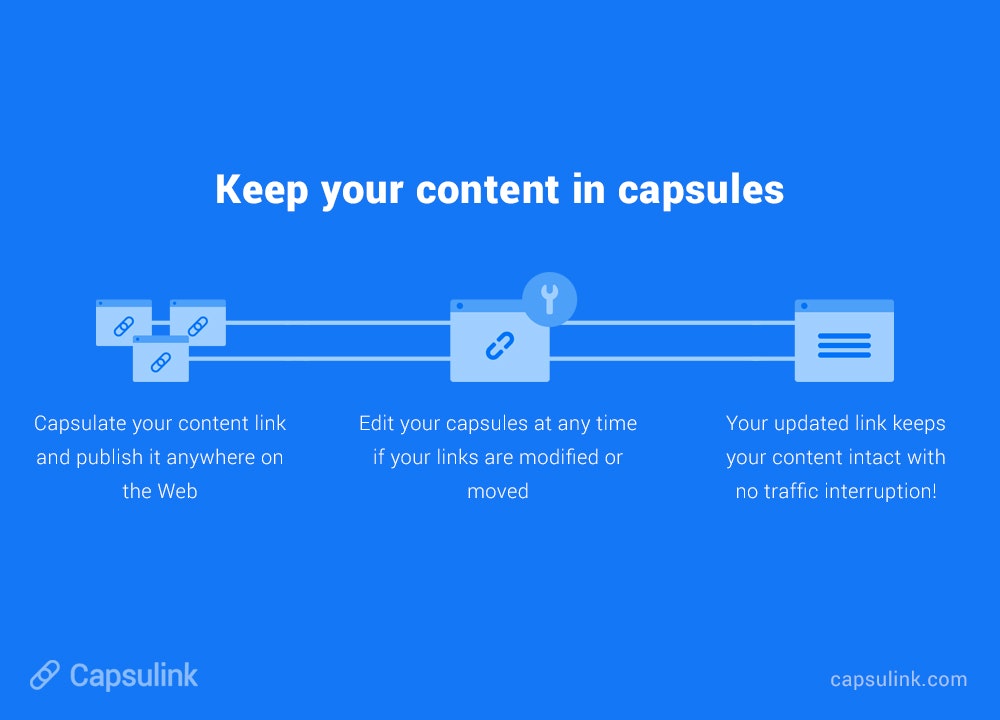 Keep your content in capsules

Capsulate your content link and publish it anywhere on the Web

Edit your capsules at any time if your links are modified or moved

Your updated link keeps your content intact with no traffic interruption!

Capsulink

capsulink.com